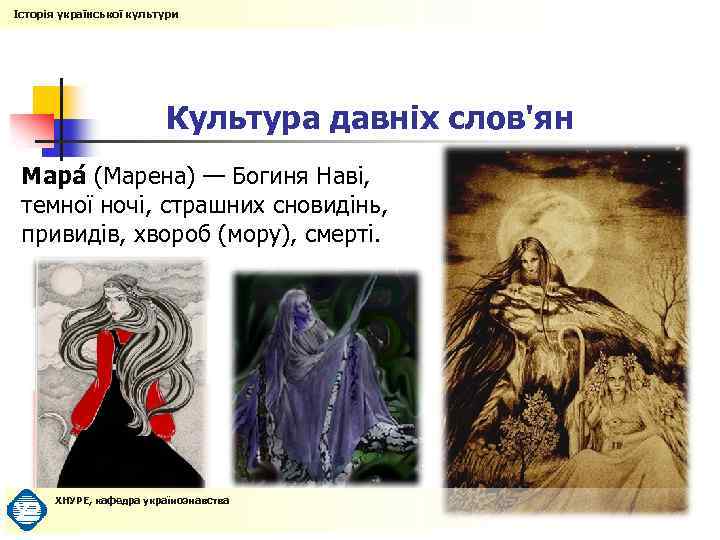 Історія української культури

Культура давніх слов'ян

Мара́ (Марена) — Богиня Наві, темної ночі, страшних сновидінь, привидів, хвороб (мору), смерті.

ХНУРЕ, кафедра українознавства